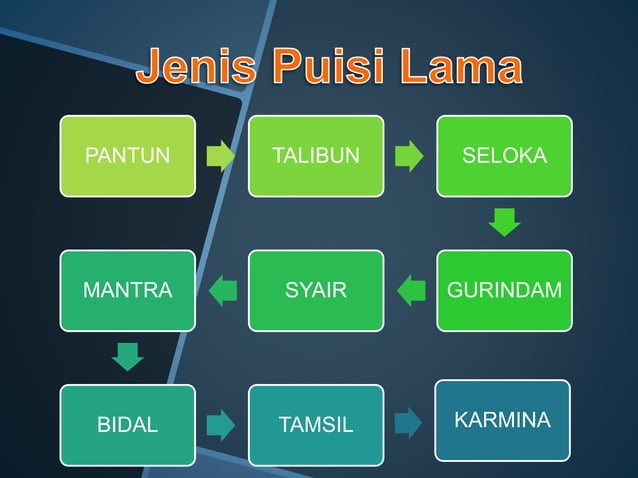 Jenis Puisi Lama

PANTUN

TALIBUN

SELOKA

GURINDAM

SYAIR

MANTRA

BIDAL

TAMSIL

KARMINA